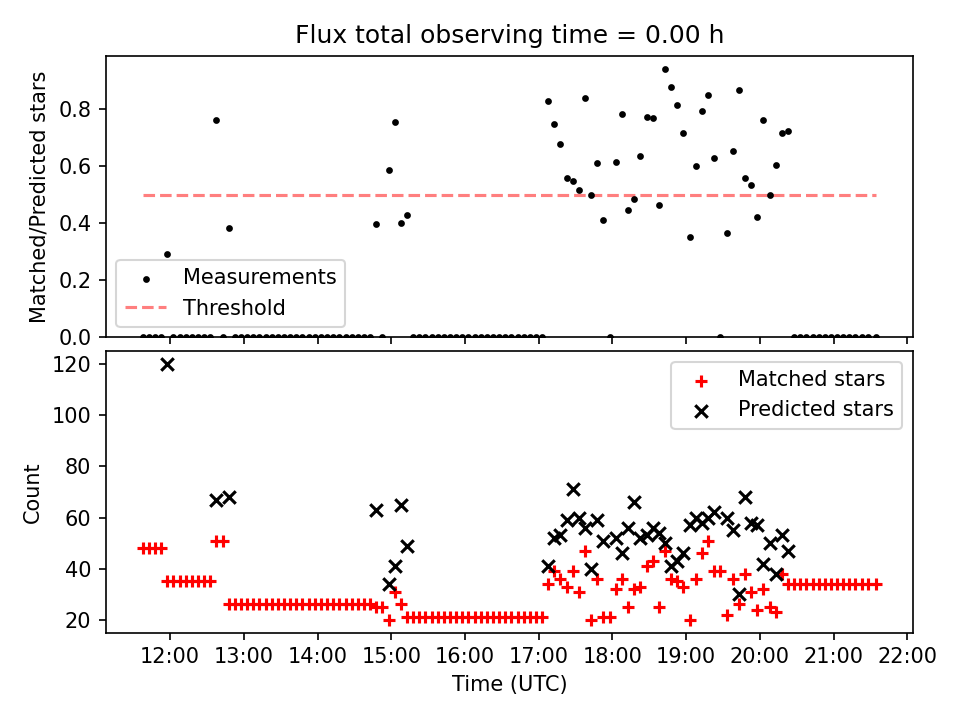 Flux total observing time = 0.00 h

Matched/Predicted stars

0.8
0.6
0.4
0.2
0.0

Measurements
Threshold

Count

120
100
80
60
40
20

Matched stars
Predicted stars

12:00 13:00 14:00 15:00 16:00 17:00 18:00 19:00 20:00 21:00 22:00

Time (UTC)